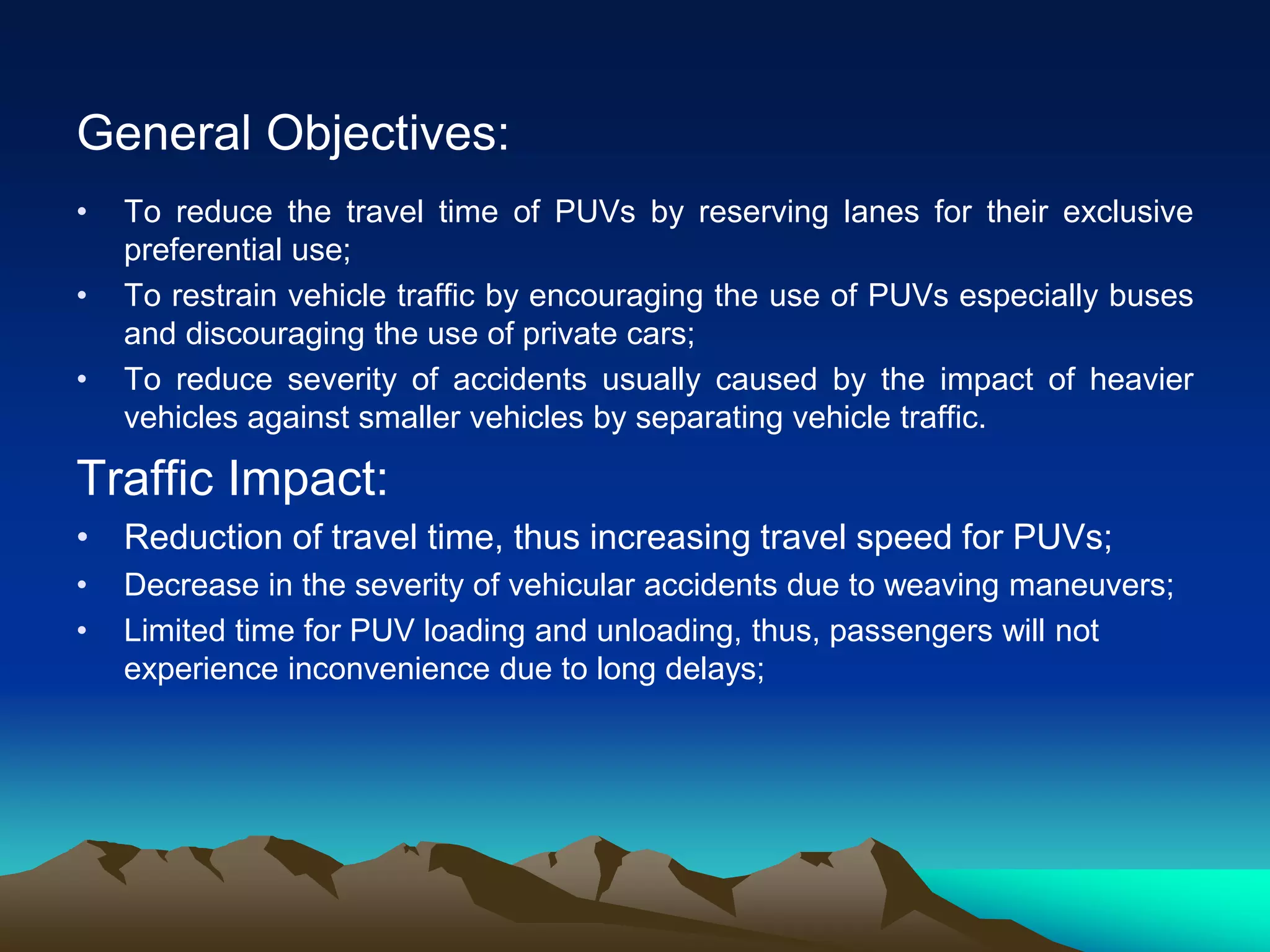 General Objectives:

• To reduce the travel time of PUVs by reserving lanes for their exclusive preferential use;
• To restrain vehicle traffic by encouraging the use of PUVs especially buses and discouraging the use of private cars;
• To reduce severity of accidents usually caused by the impact of heavier vehicles against smaller vehicles by separating vehicle traffic.

Traffic Impact:

• Reduction of travel time, thus increasing travel speed for PUVs;
• Decrease in the severity of vehicular accidents due to weaving maneuvers;
• Limited time for PUV loading and unloading, thus, passengers will not experience inconvenience due to long delays;